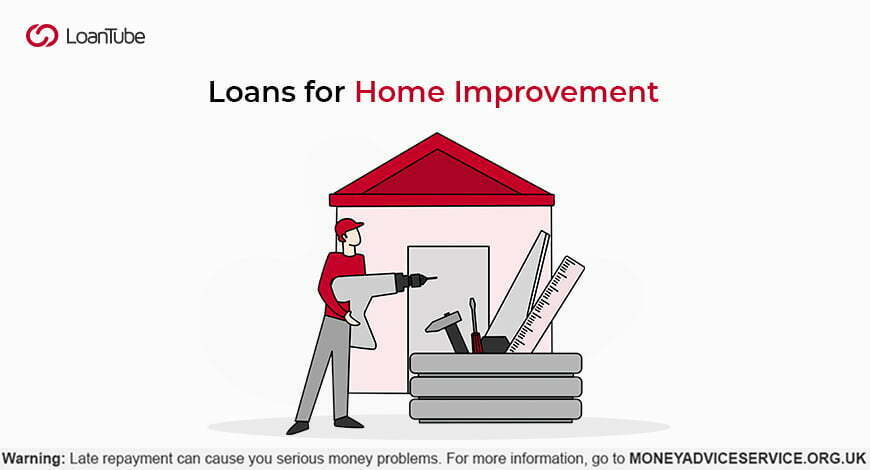 LoanTube

Loans for Home Improvement

Warning: Late repayment can cause you serious money problems. For more information, go to MONEYADVICESERVICE.ORG.UK